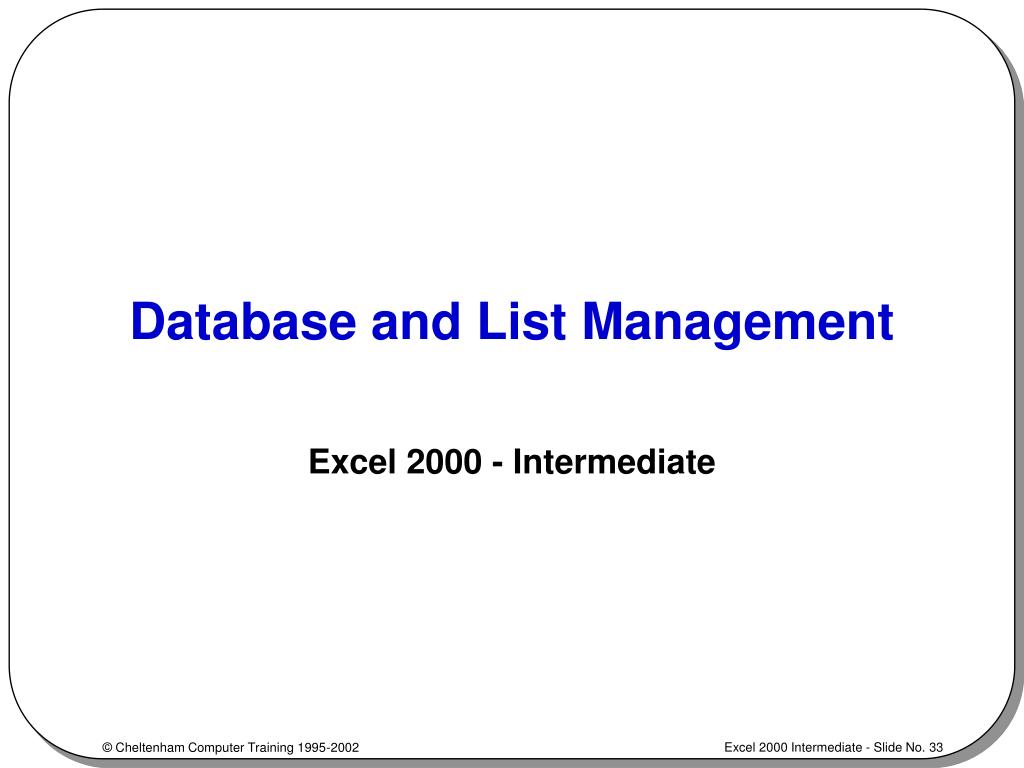 Database and List Management

Excel 2000 - Intermediate

© Cheltenham Computer Training 1995-2002

Excel 2000 Intermediate - Slide No. 33